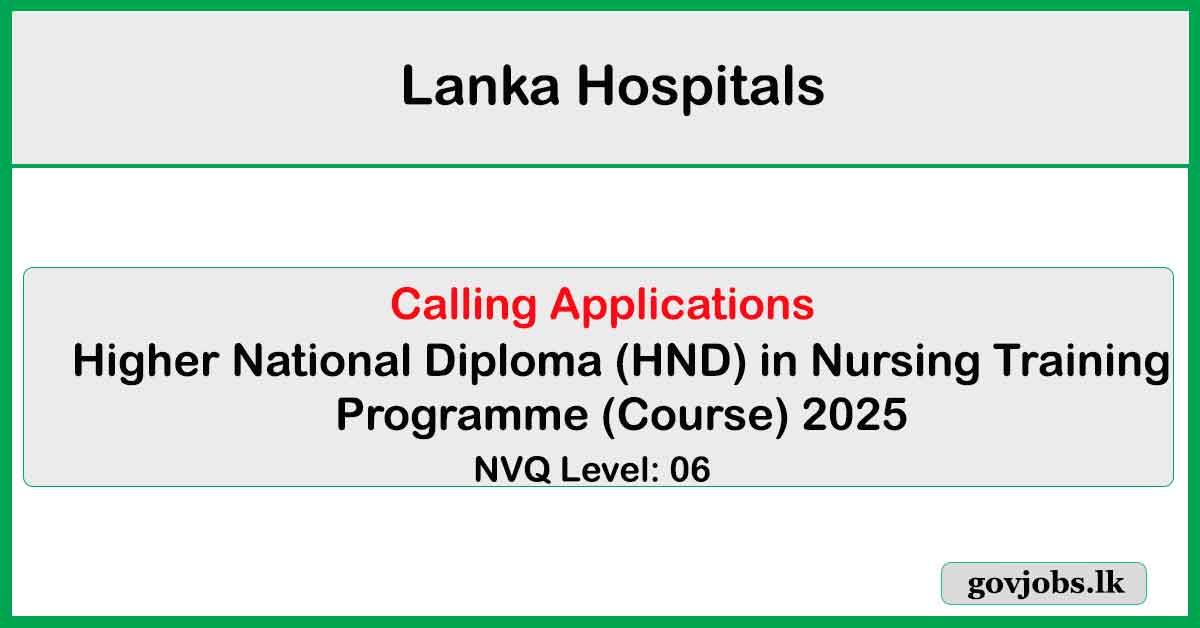 Lanka Hospitals

Calling Applications
Higher National Diploma (HND) in Nursing Training Programme (Course) 2025
NVQ Level: 06

govjobs.lk